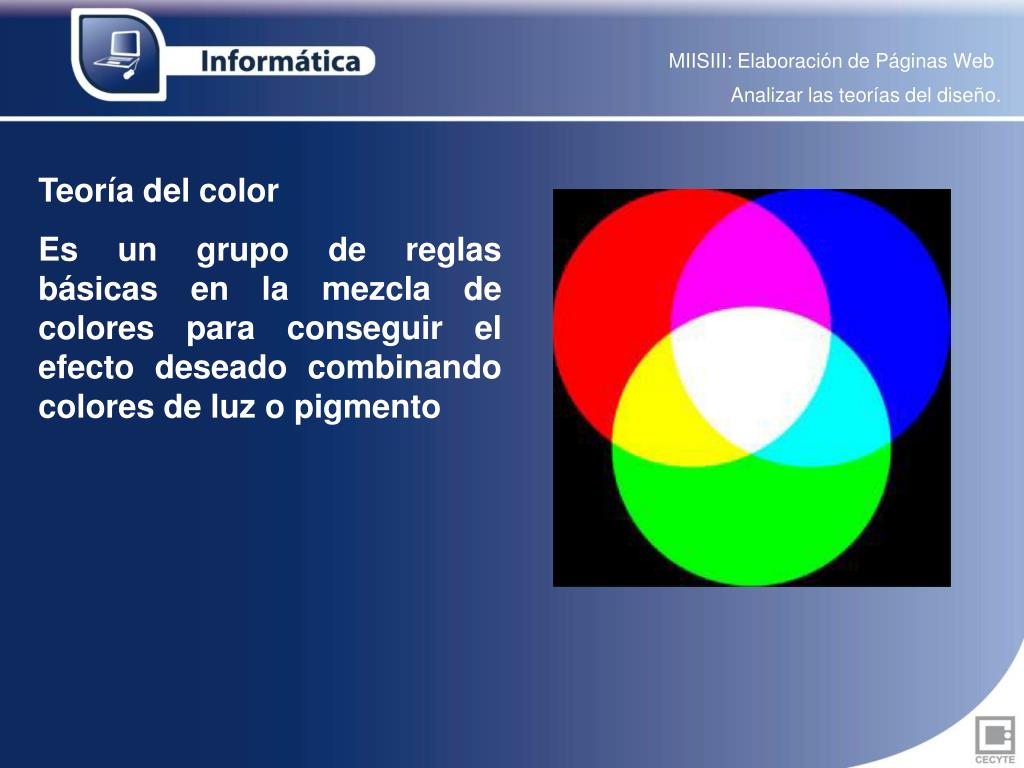 Informática

MIISIII: Elaboración de Páginas Web

Analizar las teorías del diseño.

Teoría del color

Es un grupo de reglas básicas en la mezcla de colores para conseguir el efecto deseado combinando colores de luz o pigmento

CECYTE